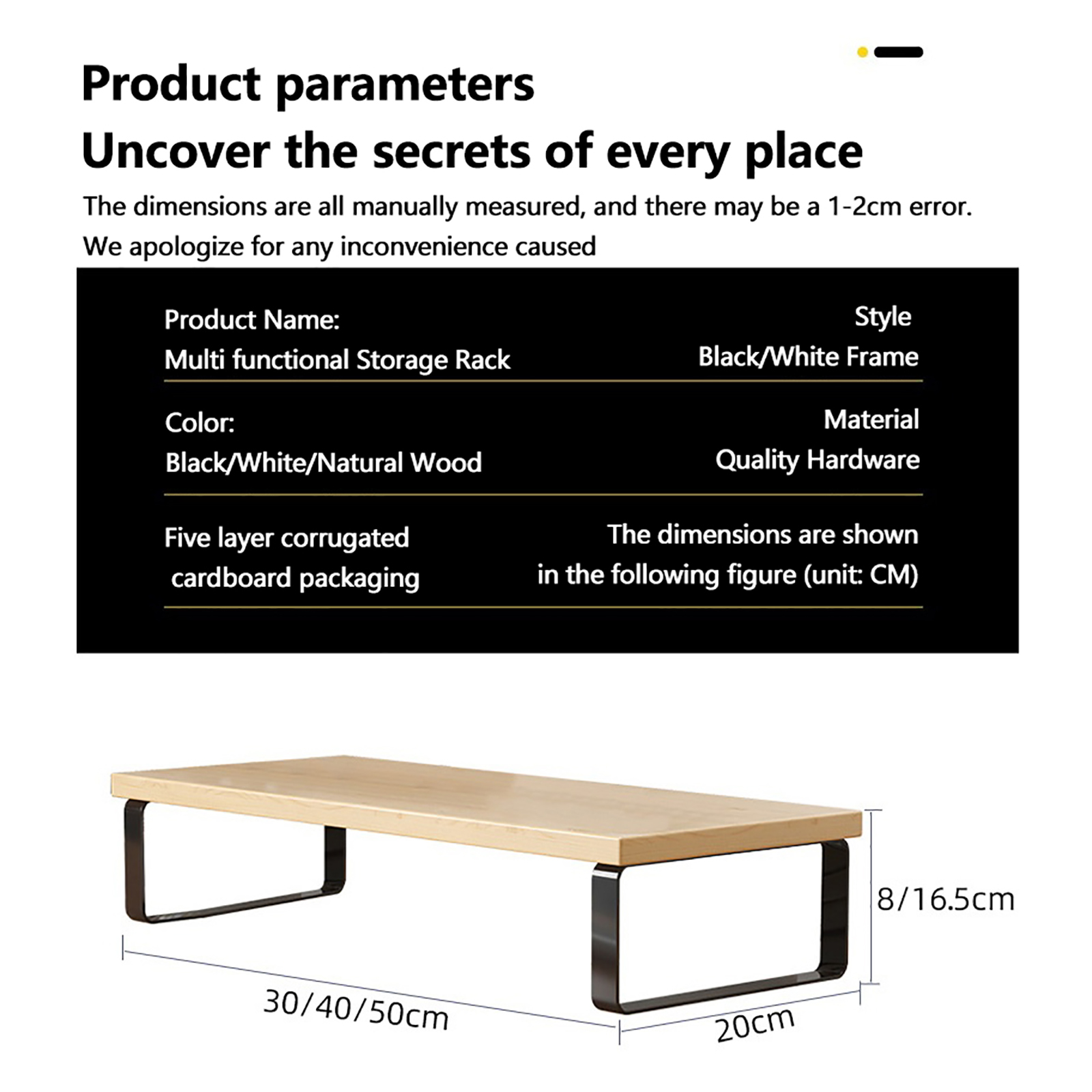 Product parameters

Uncover the secrets of every place

The dimensions are all manually measured, and there may be a 1-2cm error.
We apologize for any inconvenience caused

Product Name:
Multi functional Storage Rack

Style
Black/White Frame

Color:
Black/White/Natural Wood

Material
Quality Hardware

Five layer corrugated cardboard packaging

The dimensions are shown in the following figure (unit: CM)

8/16.5cm

30/40/50cm

20cm